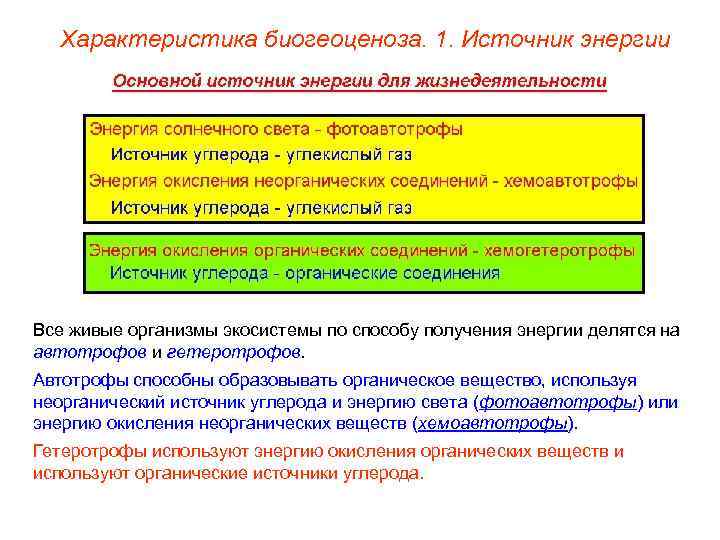 Характеристика биогеоценоза. 1. Источник энергии

Основной источник энергии для жизнедеятельности

Энергия солнечного света - фотоавтотрофы
Источник углерода - углекислый газ
Энергия окисления неорганических соединений - хемоавтотрофы
Источник углерода - углекислый газ

Энергия окисления органических соединений - хемогетеротрофы
Источник углерода - органические соединения

Все живые организмы экосистемы по способу получения энергии делятся на автотрофов и гетеротрофов.

Автотрофы способны образовывать органическое вещество, используя неорганический источник углерода и энергию света (фотоавтотрофы) или энергию окисления неорганических веществ (хемоавтотрофы).

Гетеротрофы используют энергию окисления органических веществ и используют органические источники углерода.